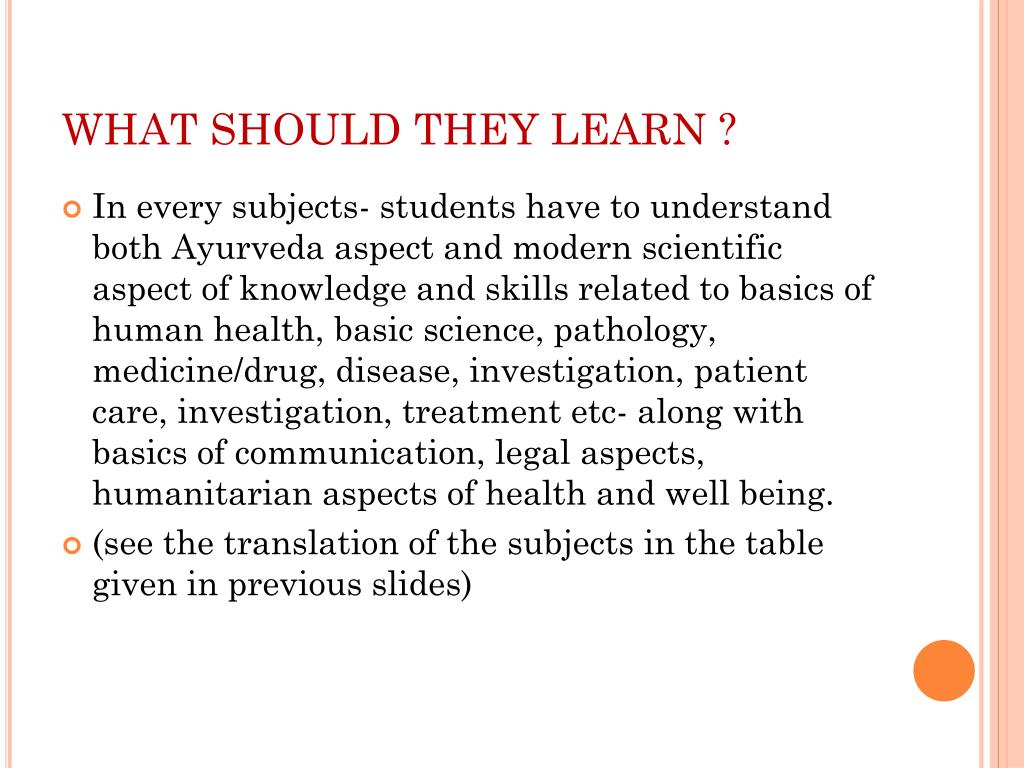 WHAT SHOULD THEY LEARN ?

In every subjects- students have to understand both Ayurveda aspect and modern scientific aspect of knowledge and skills related to basics of human health, basic science, pathology, medicine/drug, disease, investigation, patient care, investigation, treatment etc- along with basics of communication, legal aspects, humanitarian aspects of health and well being.

(see the translation of the subjects in the table given in previous slides)